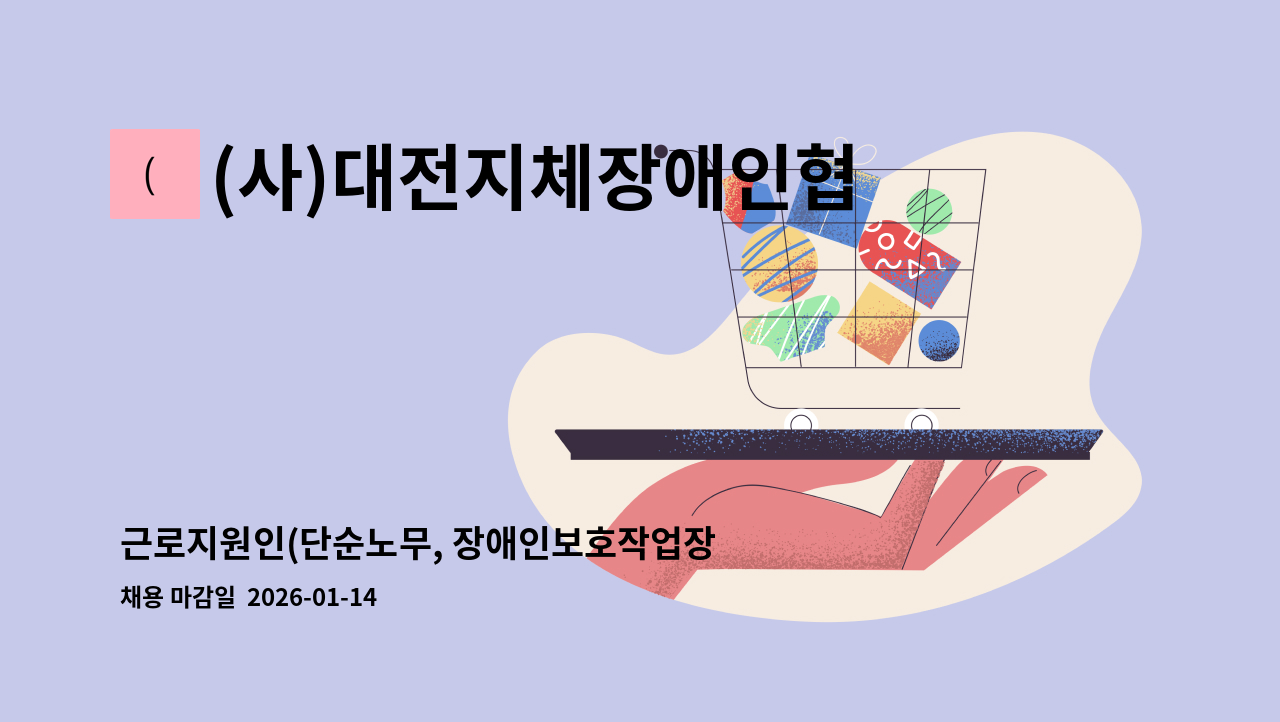 (

(사)대전지체장애인협

근로지원인(단순노무, 장애인보호작업장

채용 마감일 2026-01-14